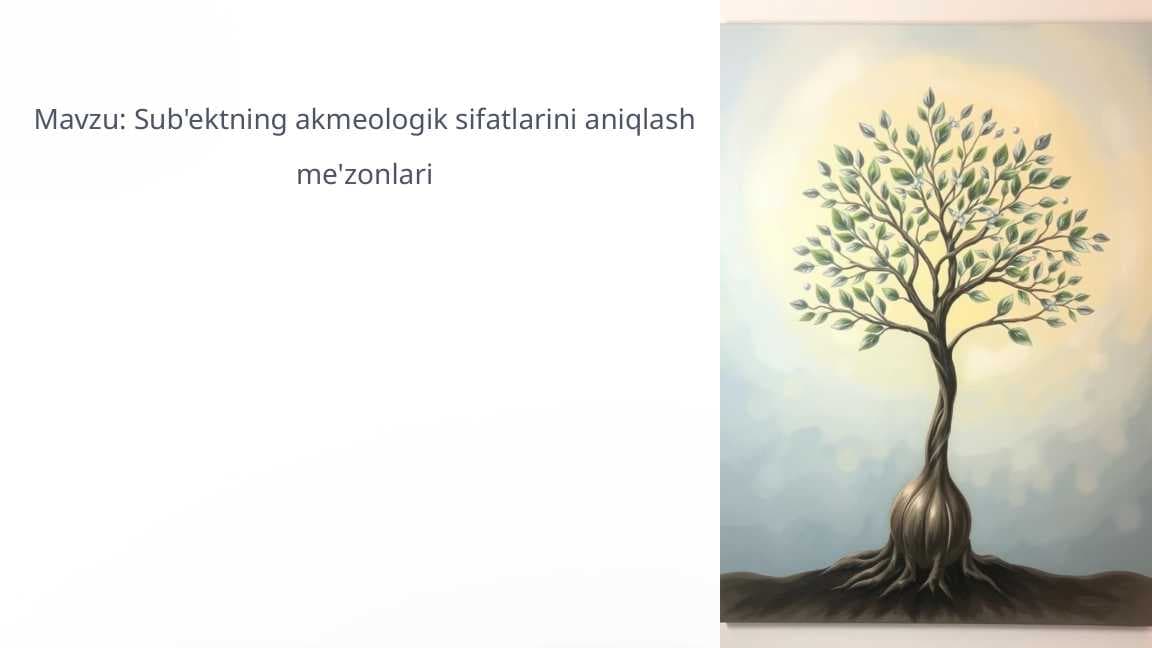 Mavzu: Sub'ektning akmeologik sifatlarini aniqlash me'zonlari